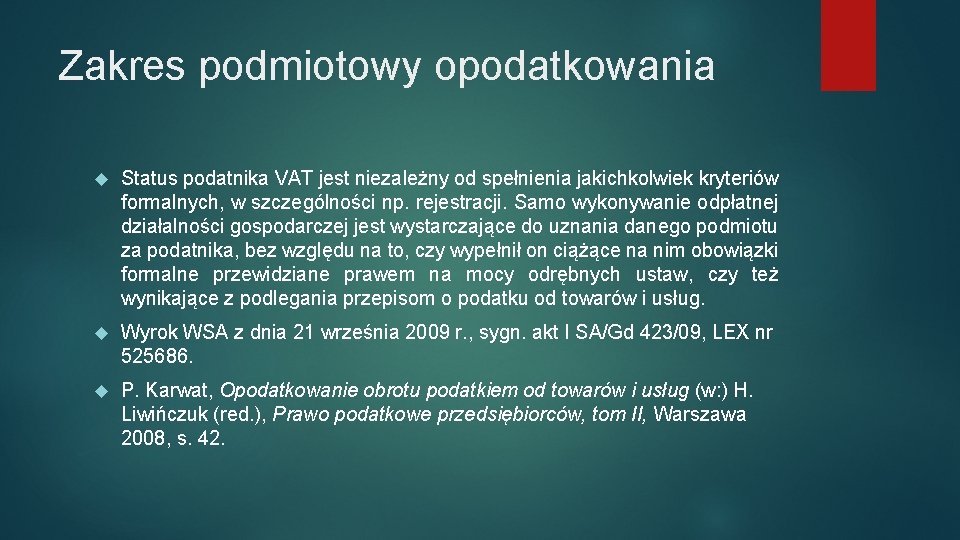 Zakres podmiotowy opodatkowania

Status podatnika VAT jest niezależny od spełnienia jakichkolwiek kryteriów formalnych, w szczególności np. rejestracji. Samo wykonywanie odpłatnej działalności gospodarczej jest wystarczające do uznania danego podmiotu za podatnika, bez względu na to, czy wypełnił on ciążące na nim obowiązki formalne przewidziane prawem na mocy odrębnych ustaw, czy też wynikające z podlegania przepisom o podatku od towarów i usług.

Wyrok WSA z dnia 21 września 2009 r., sygn. akt I SA/Gd 423/09, LEX nr 525686.

P. Karwat, Opodatkowanie obrotu podatkiem od towarów i usług (w:) H. Liwińczuk (red.), Prawo podatkowe przedsiębiorców, tom II, Warszawa 2008, s. 42.